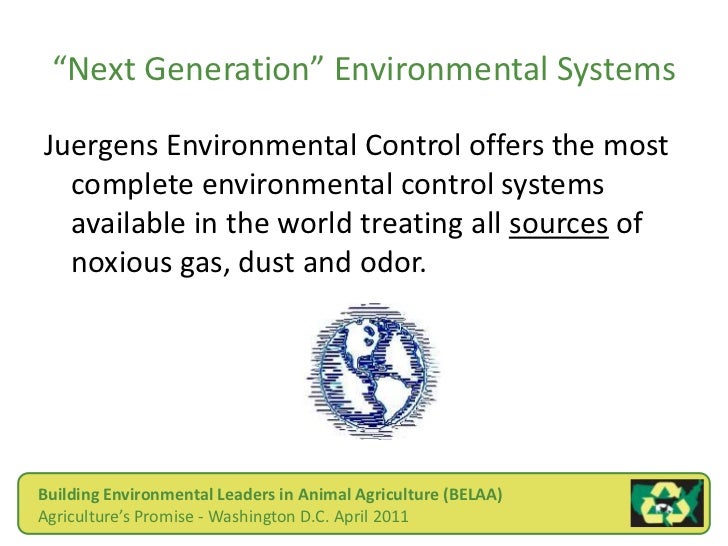 “Next Generation” Environmental Systems

Juergens Environmental Control offers the most complete environmental control systems available in the world treating all sources of noxious gas, dust and odor.

Building Environmental Leaders in Animal Agriculture (BELAA)
Agriculture’s Promise - Washington D.C. April 2011